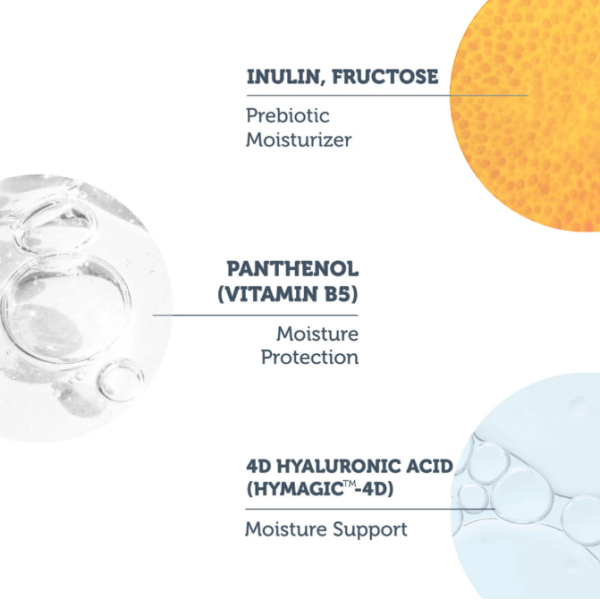 INULIN, FRUCTOSE

Prebiotic Moisturizer

PANTHENOL (VITAMIN B5)

Moisture Protection

4D HYALURONIC ACID (HYMAGIC™-4D)

Moisture Support